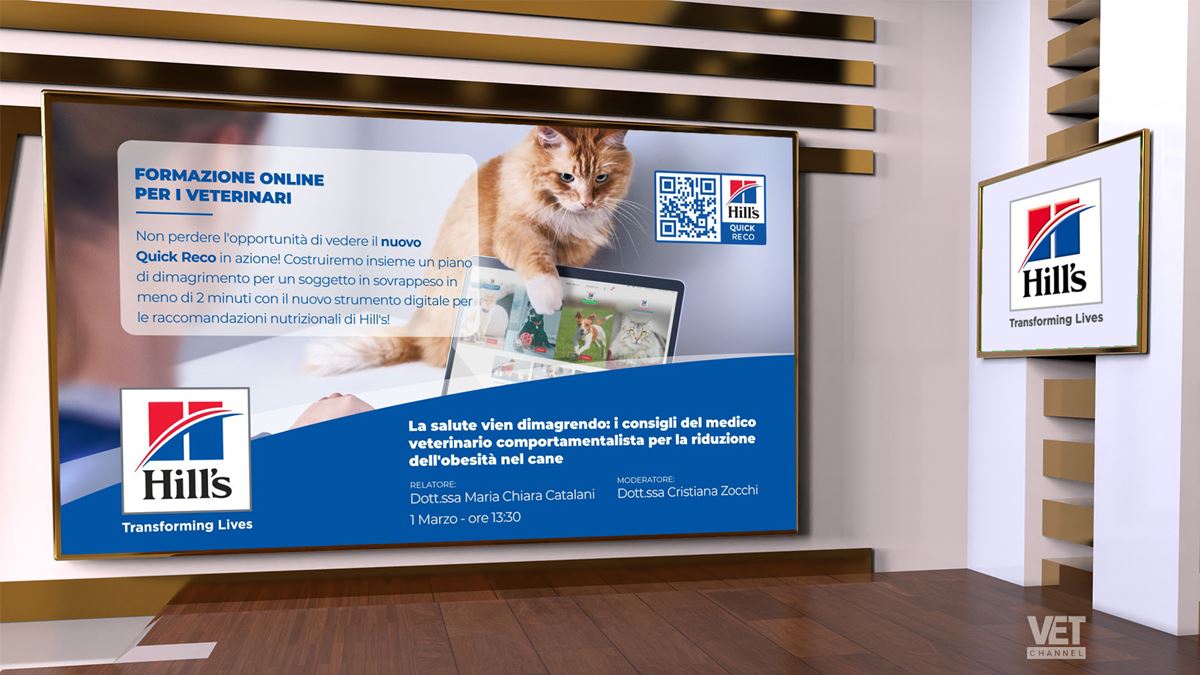 FORMAZIONE ONLINE PER I VETERINARI

Non perdere l'opportunità di vedere il nuovo Quick Reco in azione! Costruiremo insieme un piano di dimagrimento per un soggetto in sovrappeso in meno di 2 minuti con il nuovo strumento digitale per le raccomandazioni nutrizionali di Hill's!

Hill's QUICK RECO

Hill's
Transforming Lives

La salute vien dimagrendo: i consigli del medico veterinario comportamentalista per la riduzione dell'obesità nel cane

RELATORE:
Dott.ssa Maria Chiara Catalani

MODERATORE:
Dott.ssa Cristiana Zocchi

1 Marzo - ore 13:30

Hill's
Transforming Lives

VET CHANNEL